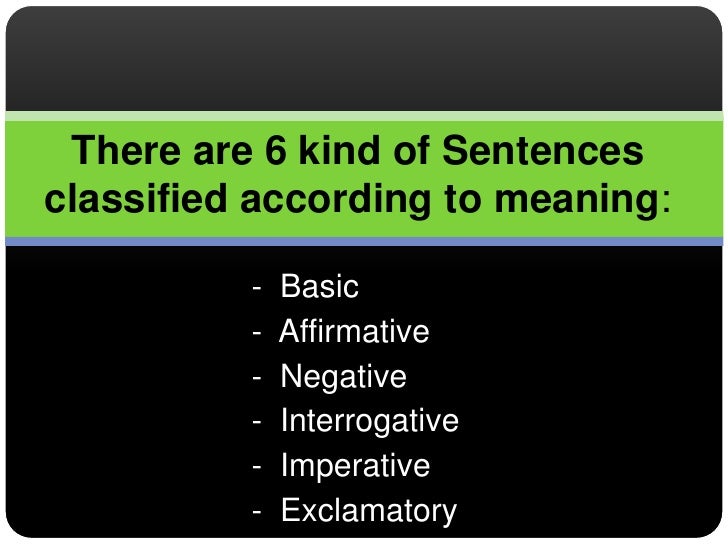 There are 6 kind of Sentences classified according to meaning:

- Basic
- Affirmative
- Negative
- Interrogative
- Imperative
- Exclamatory